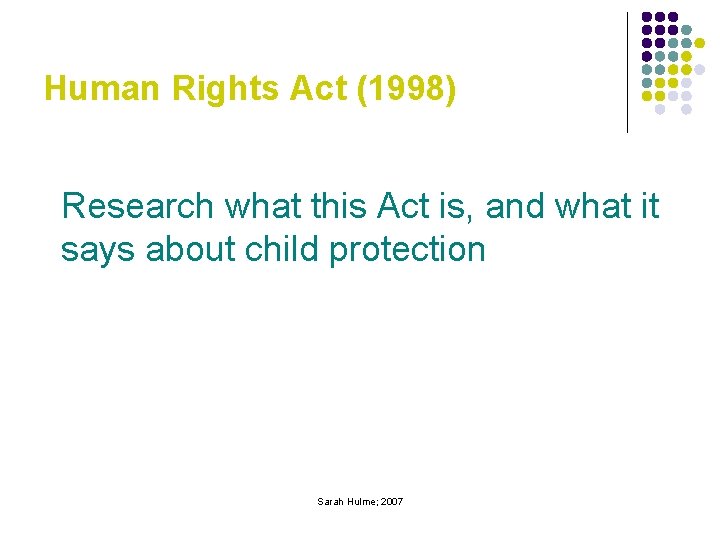 Human Rights Act (1998)

Research what this Act is, and what it says about child protection

Sarah Hulme; 2007